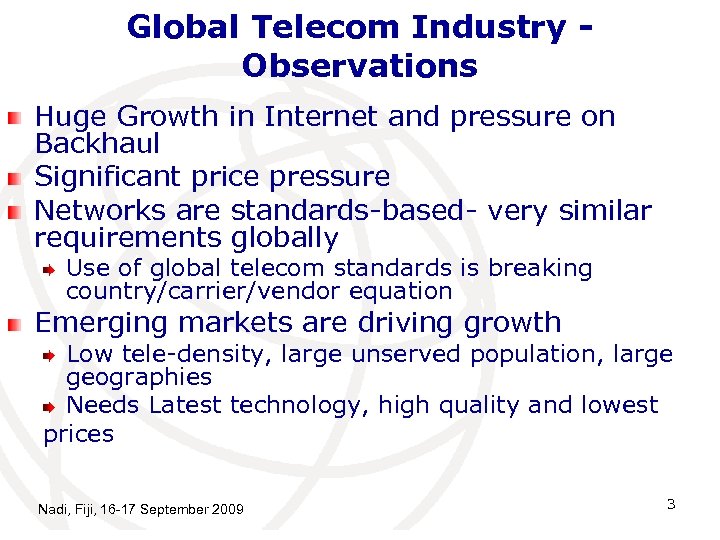 Global Telecom Industry - Observations

Huge Growth in Internet and pressure on Backhaul

Significant price pressure

Networks are standards-based- very similar requirements globally

Use of global telecom standards is breaking country/carrier/vendor equation

Emerging markets are driving growth

Low tele-density, large unserved population, large geographies

Needs Latest technology, high quality and lowest prices

Nadi, Fiji, 16-17 September 2009

3